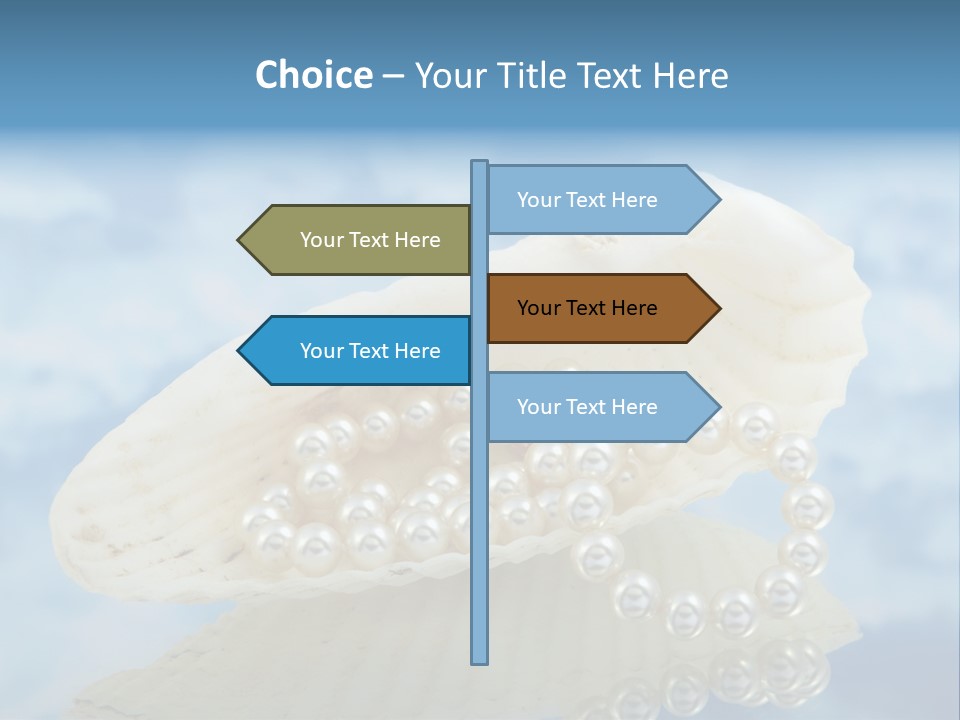 Choice – Your Title Text Here

Your Text Here

Your Text Here

Your Text Here

Your Text Here

Your Text Here